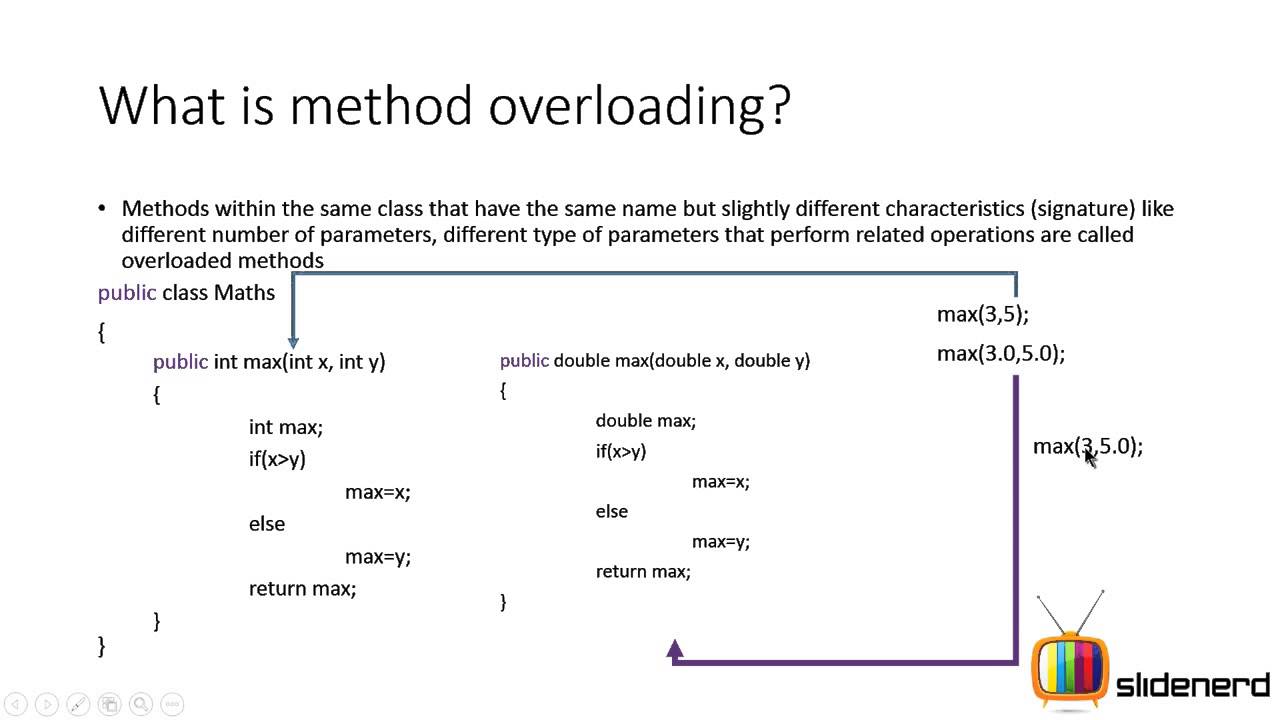 What is method overloading?

• Methods within the same class that have the same name but slightly different characteristics (signature) like different number of parameters, different type of parameters that perform related operations are called overloaded methods

public class Maths
{
public int max(int x, int y)
{
int max;
if(x>y)
max=x;
else
max=y;
return max;
}
}

public double max(double x, double y)
{
double max;
if(x>y)
max=x;
else
max=y;
return max;
}

max(3,5);
max(3.0,5.0);

max(3,5.0);

slidenerd